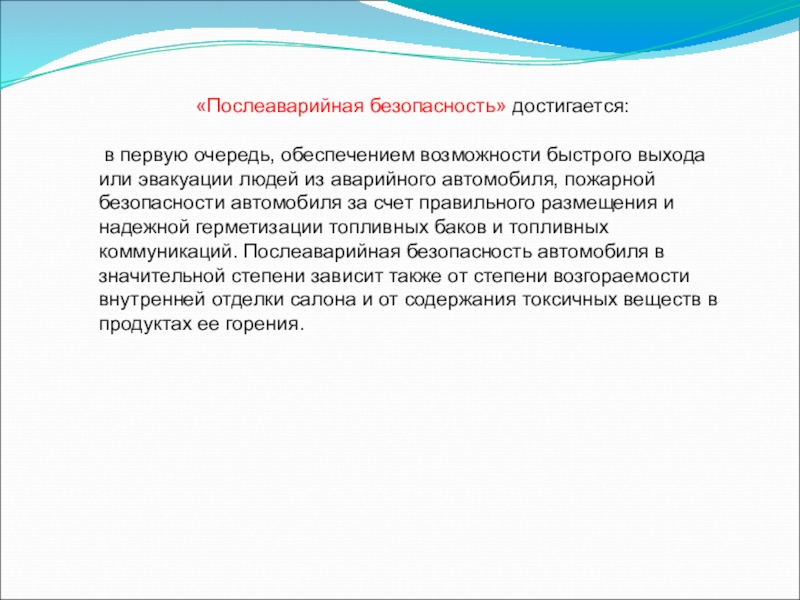 «Послеаварийная безопасность» достигается:

в первую очередь, обеспечением возможности быстрого выхода или эвакуации людей из аварийного автомобиля, пожарной безопасности автомобиля за счет правильного размещения и надежной герметизации топливных баков и топливных коммуникаций. Послеаварийная безопасность автомобиля в значительной степени зависит также от степени возгораемости внутренней отделки салона и от содержания токсичных веществ в продуктах ее горения.